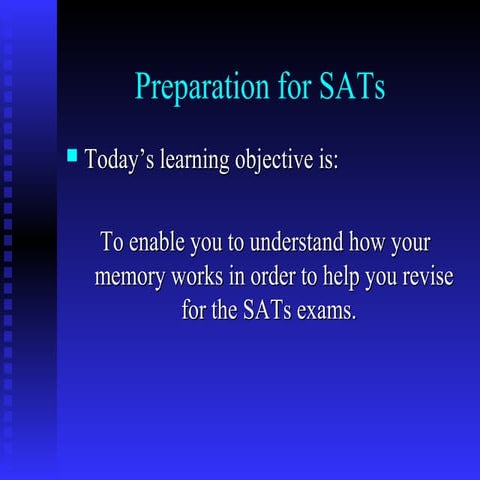 Preparation for SATs

Today’s learning objective is:

To enable you to understand how your memory works in order to help you revise for the SATs exams.